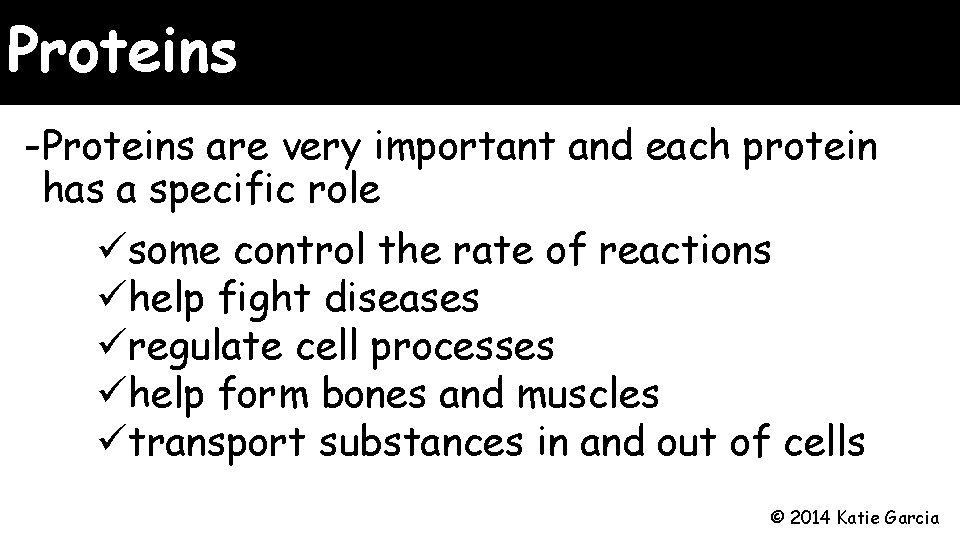 Proteins

-Proteins are very important and each protein has a specific role

✓some control the rate of reactions
✓help fight diseases
✓regulate cell processes
✓help form bones and muscles
✓transport substances in and out of cells

© 2014 Katie Garcia